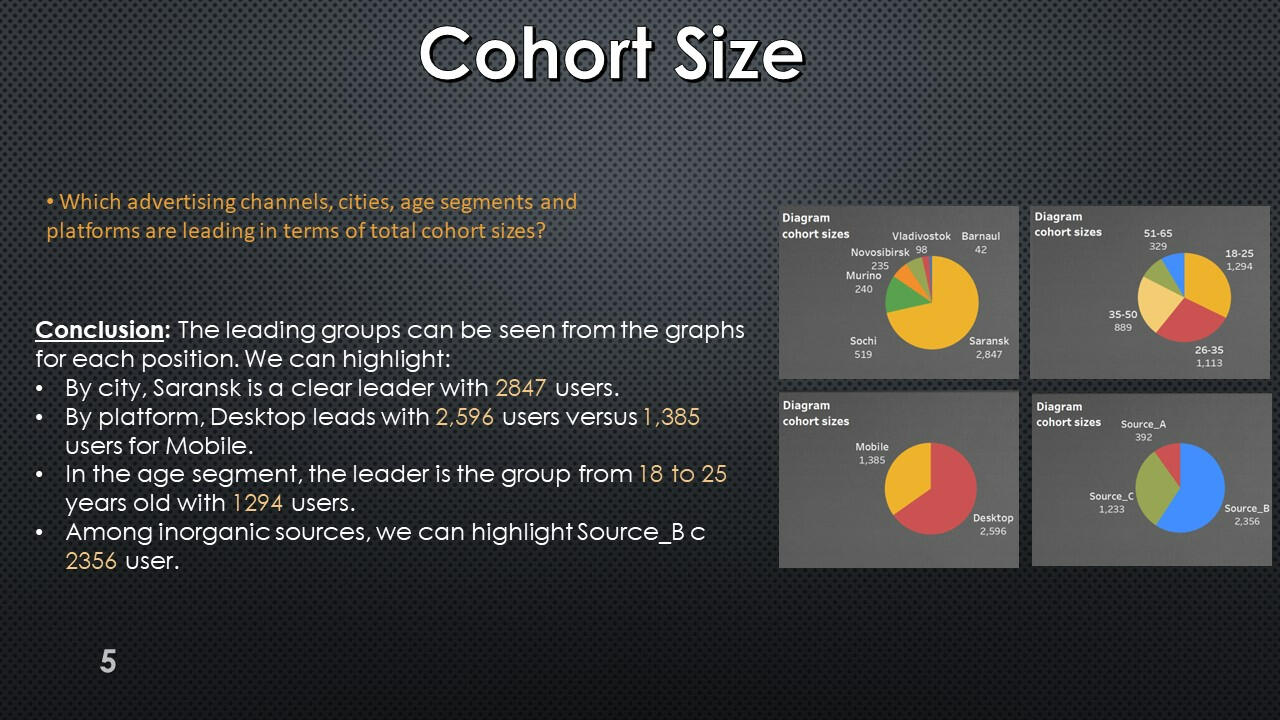 Cohort Size

• Which advertising channels, cities, age segments and platforms are leading in terms of total cohort sizes?

Conclusion: The leading groups can be seen from the graphs for each position. We can highlight:
• By city, Saransk is a clear leader with 2847 users.
• By platform, Desktop leads with 2,596 users versus 1,385 users for Mobile.
• In the age segment, the leader is the group from 18 to 25 years old with 1294 users.
• Among inorganic sources, we can highlight Source_B c 2356 user.

Diagram cohort sizes
Vladivostok 98
Barnaul 42
Novosibirsk 235
Murino 240
Sochi 519
Saransk 2,847

Diagram cohort sizes
51-65 329
18-25 1,294
35-50 889
26-35 1,113

Diagram cohort sizes
Mobile 1,385
Desktop 2,596

Diagram cohort sizes
Source_A 392
Source_C 1,233
Source_B 2,356

5